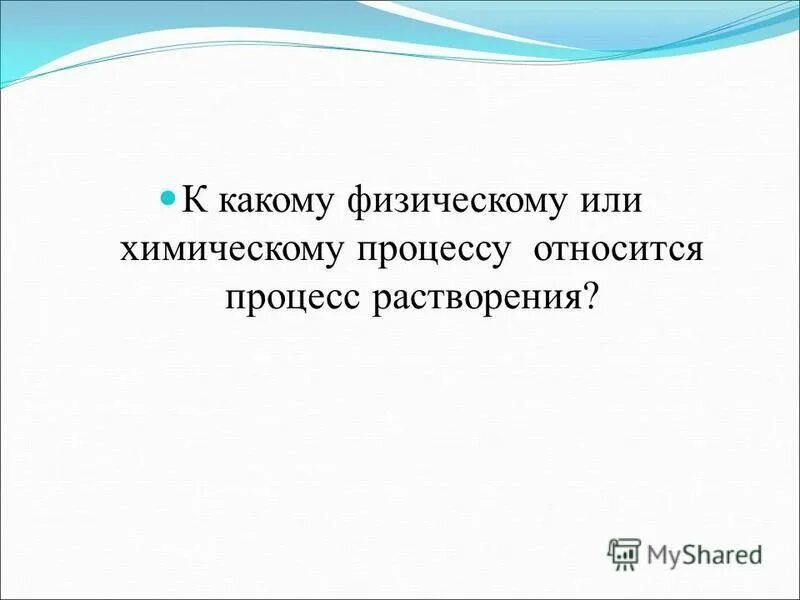 К какому физическому или химическому процессу  относится процесс растворения?

MyShared